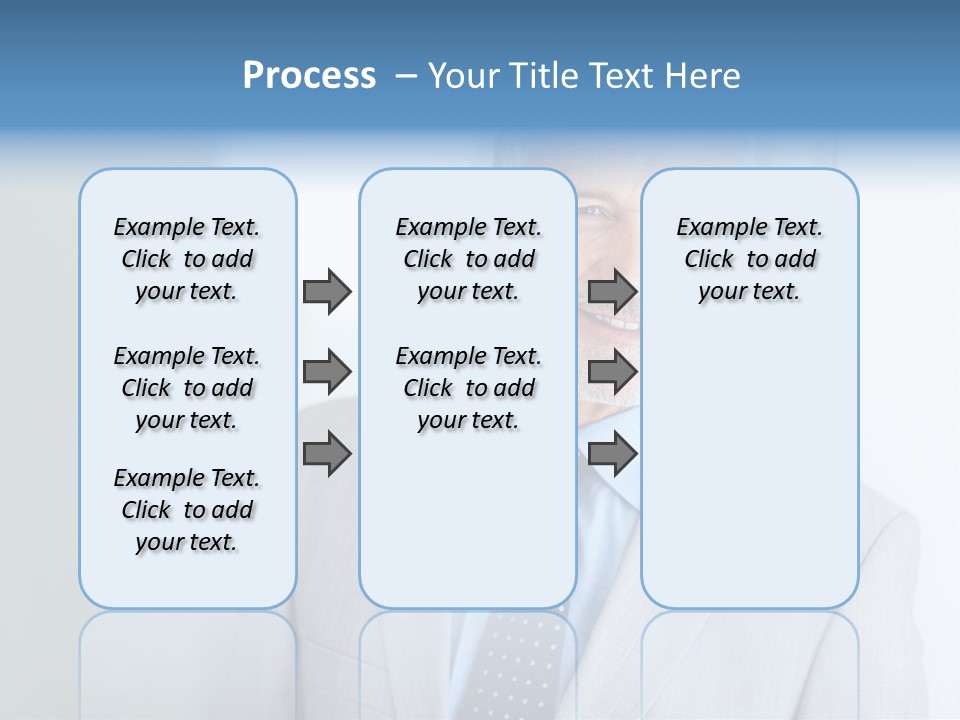 Process – Your Title Text Here

Example Text. Click to add your text.

Example Text. Click to add your text.

Example Text. Click to add your text.

Example Text. Click to add your text.

Example Text. Click to add your text.

Example Text. Click to add your text.